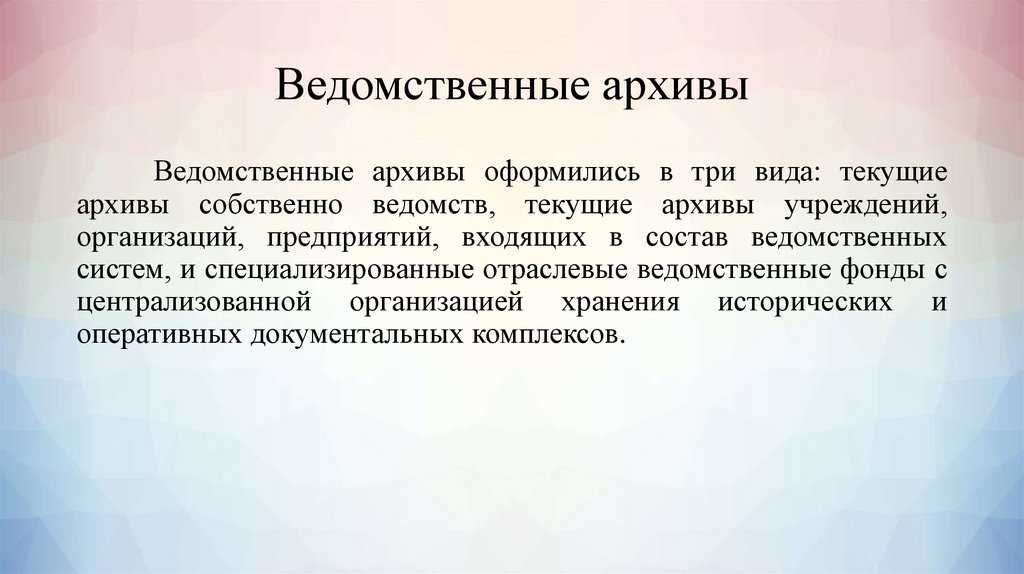 Ведомственные архивы

Ведомственные архивы оформились в три вида: текущие архивы собственно ведомств, текущие архивы учреждений, организаций, предприятий, входящих в состав ведомственных систем, и специализированные отраслевые ведомственные фонды с централизованной организацией хранения исторических и оперативных документальных комплексов.